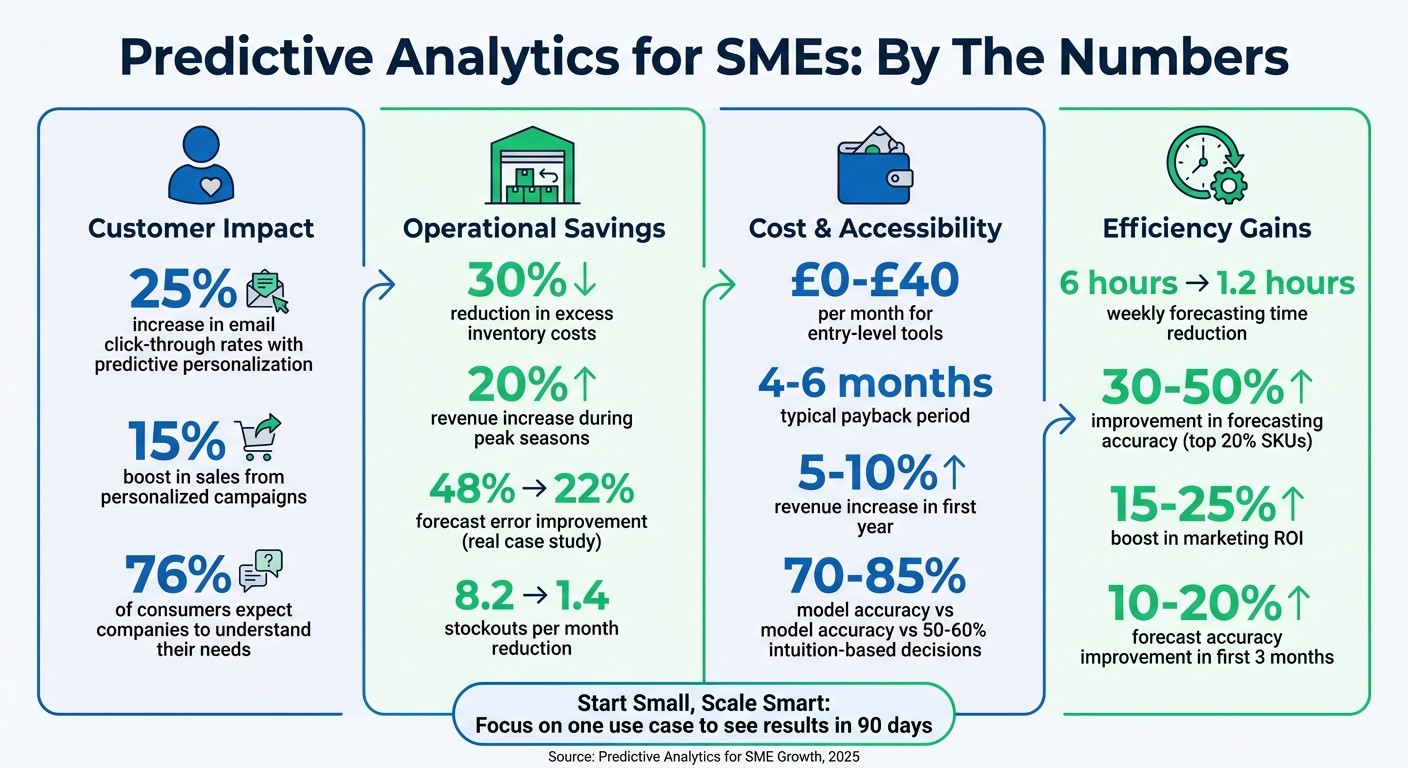 Predictive Analytics for SMEs: By The Numbers

Customer Impact

25%
increase in email click-through rates with predictive personalization

15%
boost in sales from personalized campaigns

76%
of consumers expect companies to understand their needs

Operational Savings

30%↓
reduction in excess inventory costs

20%↑
revenue increase during peak seasons

48% → 22%
forecast error improvement (real case study)

8.2 → 1.4
stockouts per month reduction

Cost & Accessibility

£0-£40
per month for entry-level tools

4-6 months
typical payback period

5-10%↑
revenue increase in first year

70-85%
model accuracy vs model accuracy vs 50-60% intuition-based decisions

Efficiency Gains

6 hours → 1.2 hours
weekly forecasting time reduction

30-50%↑
improvement in forecasting accuracy (top 20% SKUs)

15-25%↑
boost in marketing ROI

10-20%↑
forecast accuracy improvement in first 3 months

Start Small, Scale Smart:
Focus on one use case to see results in 90 days

Source: Predictive Analytics for SME Growth, 2025